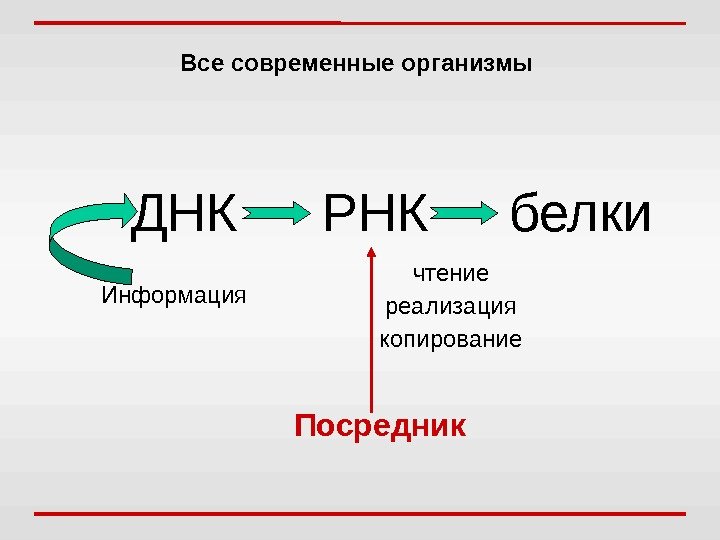 Все современные организмы

ДНК РНК белки

Информация

чтение
реализация
копирование

Посредник